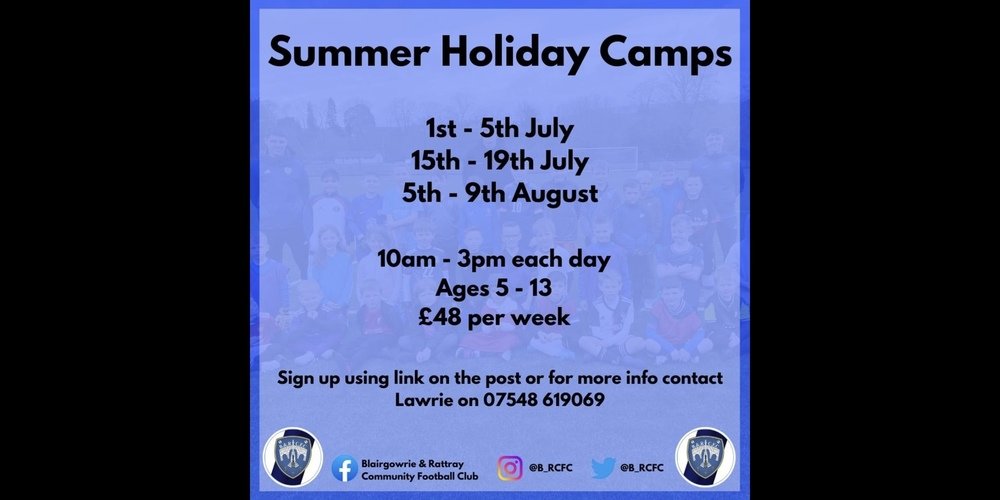 Summer Holiday Camps

1st - 5th July
15th - 19th July
5th - 9th August

10am - 3pm each day
Ages 5 - 13
£48 per week

Sign up using link on the post or for more info contact Lawrie on 07548 619069

Blairgowrie & Rattray Community Football Club

@B_RCFC

@B_RCFC